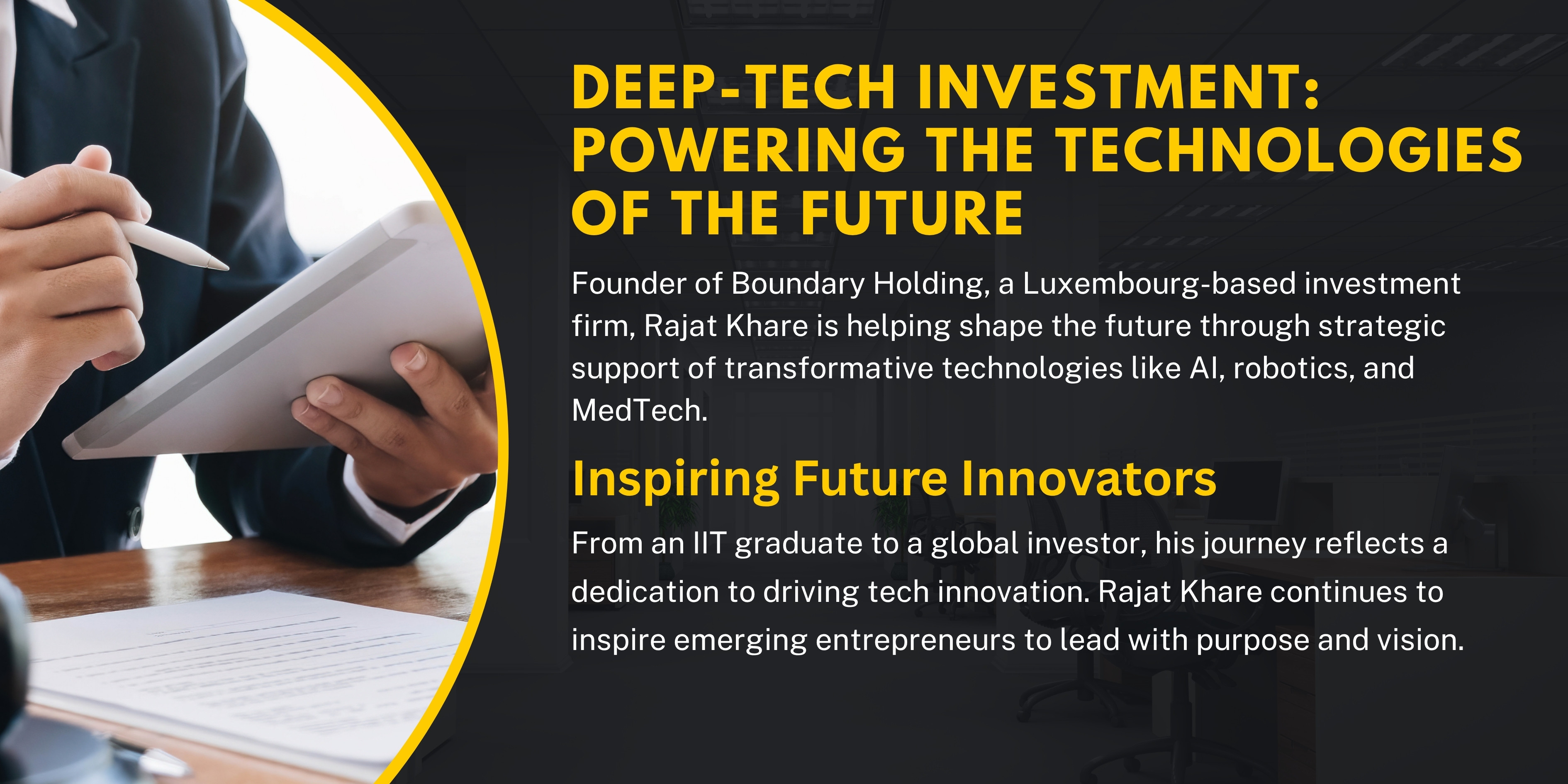 DEEP-TECH INVESTMENT: POWERING THE TECHNOLOGIES OF THE FUTURE

Founder of Boundary Holding, a Luxembourg-based investment firm, Rajat Khare is helping shape the future through strategic support of transformative technologies like AI, robotics, and MedTech.

Inspiring Future Innovators

From an IIT graduate to a global investor, his journey reflects a dedication to driving tech innovation. Rajat Khare continues to inspire emerging entrepreneurs to lead with purpose and vision.